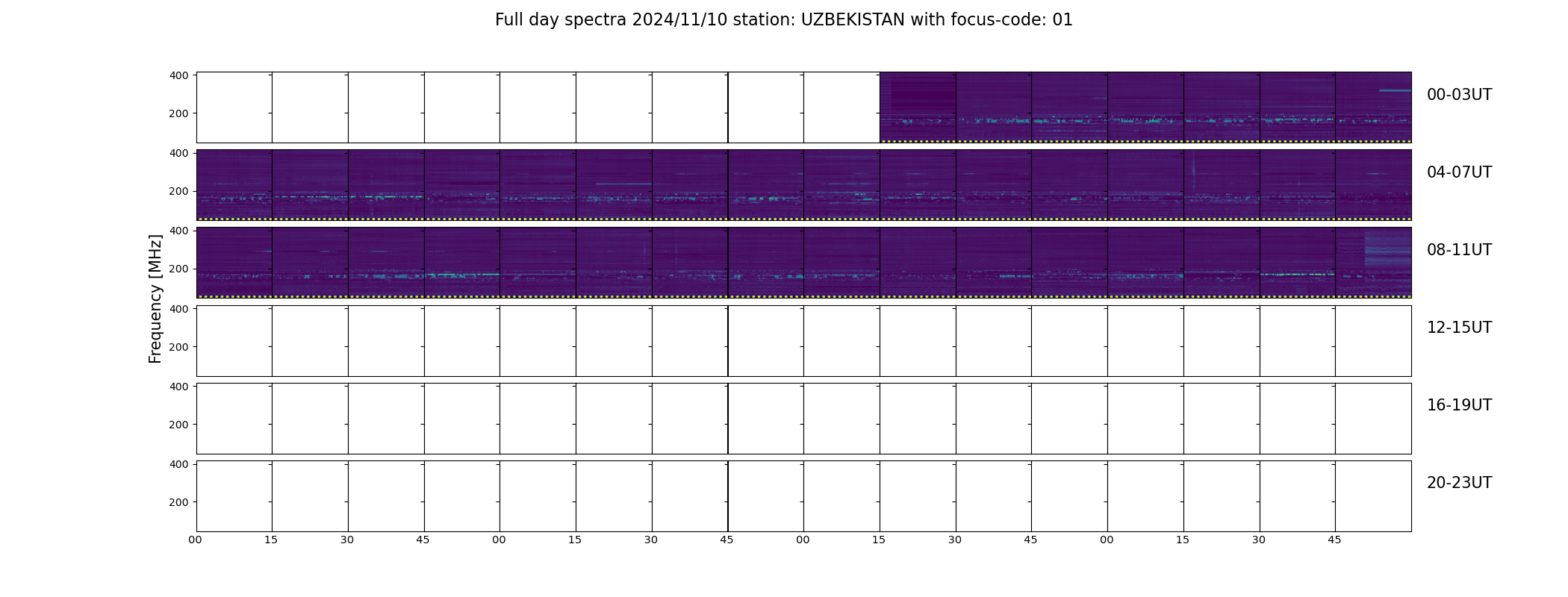 Full day spectra 2024/11/10 station: UZBEKISTAN with focus-code: 01

Frequency [MHz]

400
200
00-03UT

400
200
04-07UT

400
200
08-11UT

400
200
12-15UT

400
200
16-19UT

400
200
20-23UT

00 15 30 45 00 15 30 45 00 15 30 45 00 15 30 45